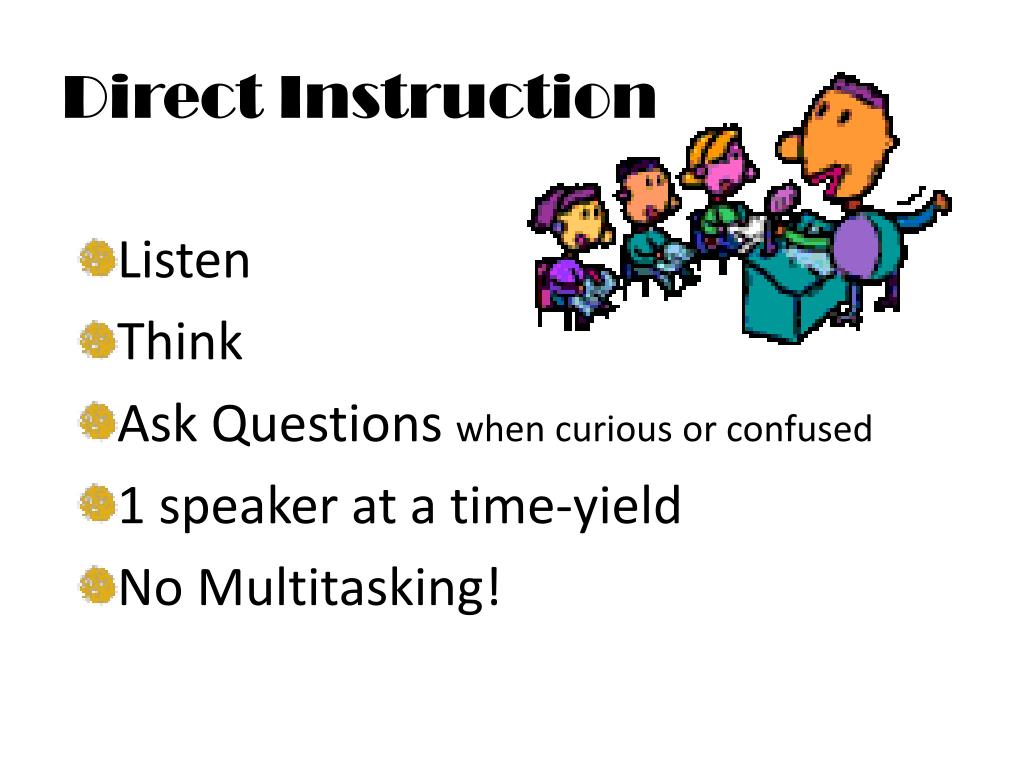 Direct Instruction

Listen
Think
Ask Questions when curious or confused
1 speaker at a time-yield
No Multitasking!